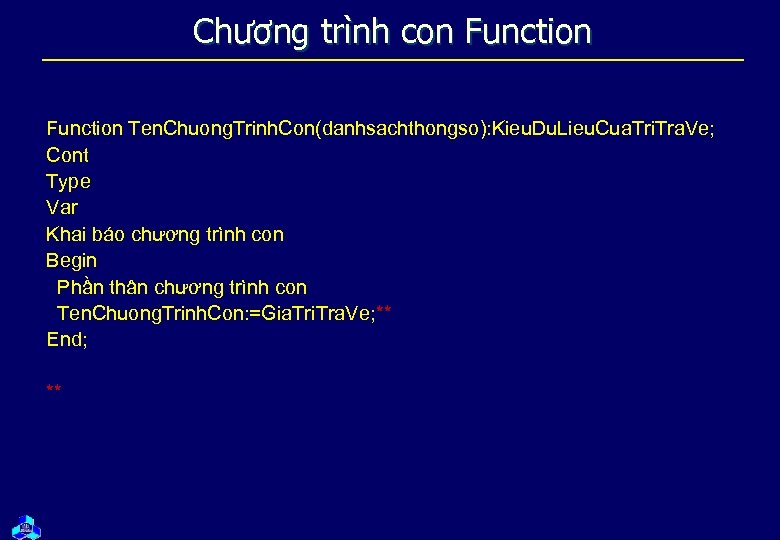 Chương trình con Function

Function TenChuongTrinhCon(danhsachthongso):KieuDuLieuCuaTriTraVe;
Cont
Type
Var
Khai báo chương trình con
Begin
Phần thân chương trình con
TenChuongTrinhCon:=GiaTriTraVe;**
End;

**